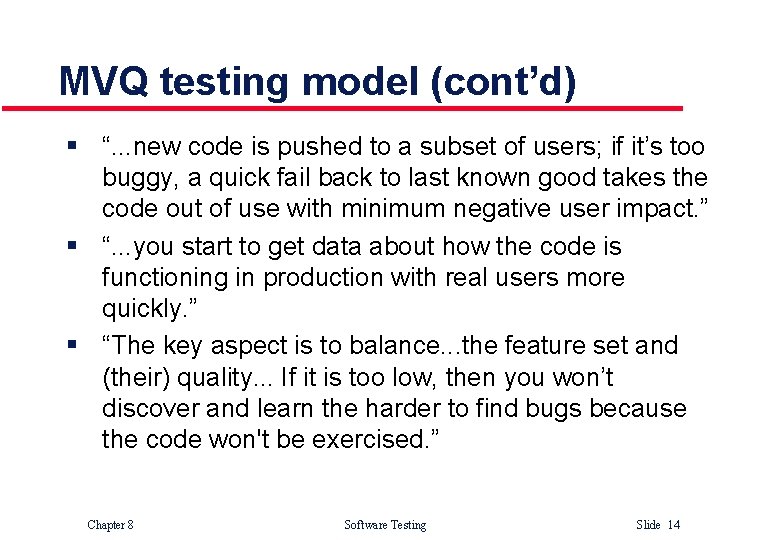 MVQ testing model (cont’d)

▪ “...new code is pushed to a subset of users; if it’s too buggy, a quick fail back to last known good takes the code out of use with minimum negative user impact.”

▪ “...you start to get data about how the code is functioning in production with real users more quickly.”

▪ “The key aspect is to balance...the feature set and (their) quality... If it is too low, then you won’t discover and learn the harder to find bugs because the code won't be exercised.”

Chapter 8 Software Testing Slide 14